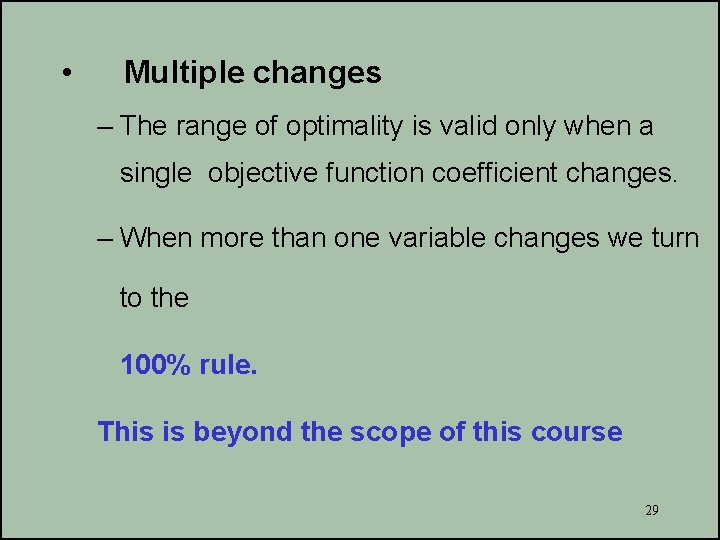 • Multiple changes

– The range of optimality is valid only when a single objective function coefficient changes.

– When more than one variable changes we turn to the

100% rule.

This is beyond the scope of this course

29